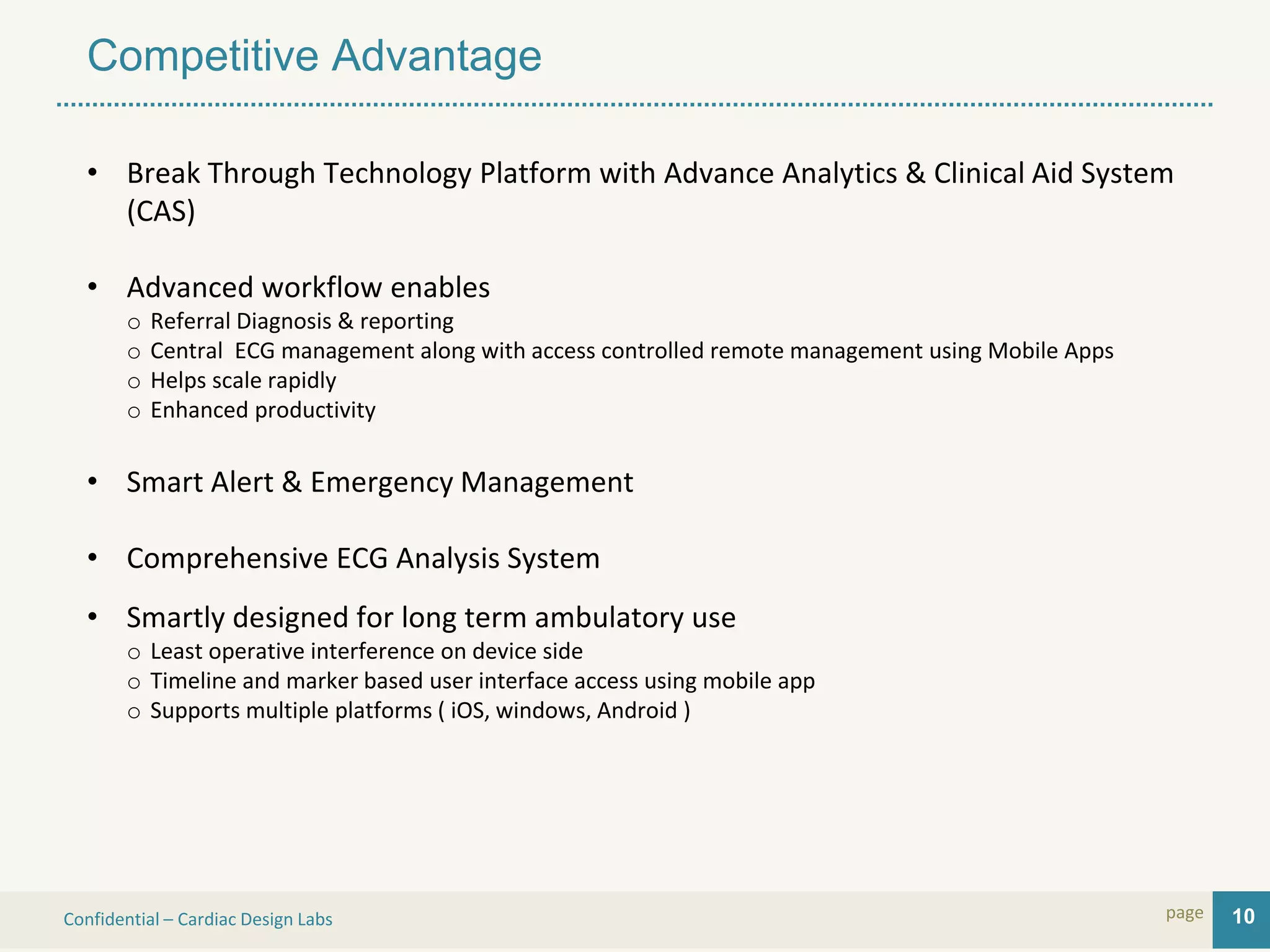 Competitive Advantage

• Break Through Technology Platform with Advance Analytics & Clinical Aid System (CAS)

• Advanced workflow enables
  o Referral Diagnosis & reporting
  o Central ECG management along with access controlled remote management using Mobile Apps
  o Helps scale rapidly
  o Enhanced productivity

• Smart Alert & Emergency Management

• Comprehensive ECG Analysis System

• Smartly designed for long term ambulatory use
  o Least operative interference on device side
  o Timeline and marker based user interface access using mobile app
  o Supports multiple platforms ( iOS, windows, Android )

Confidential – Cardiac Design Labs

page 10